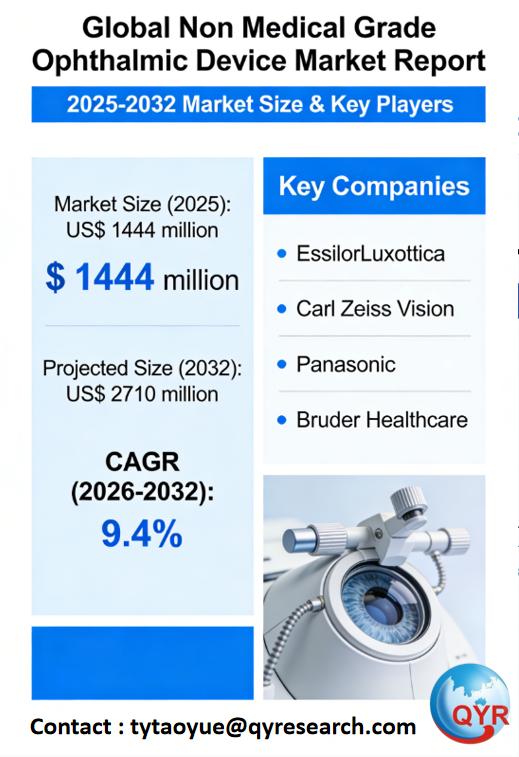 Global Non Medical Grade Ophthalmic Device Market Report

2025-2032 Market Size & Key Players

Market Size (2025): US$ 1444 million

$ 1444 million

Projected Size (2032): US$ 2710 million

CAGR (2026-2032):

9.4%

Key Companies

• EssilorLuxottica

• Carl Zeiss Vision

• Panasonic

• Bruder Healthcare

Contact : tytaoyue@qyresearch.com

QYR